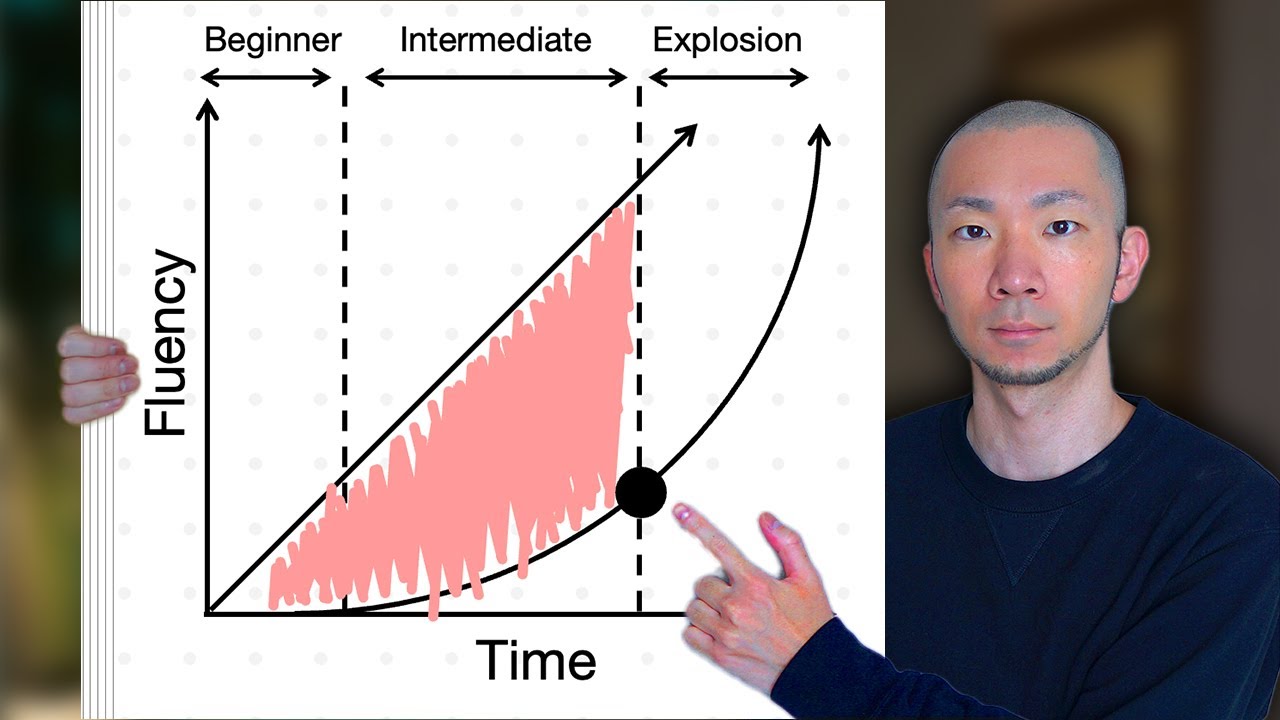 Beginner
Intermediate
Explosion
Fluency
Time